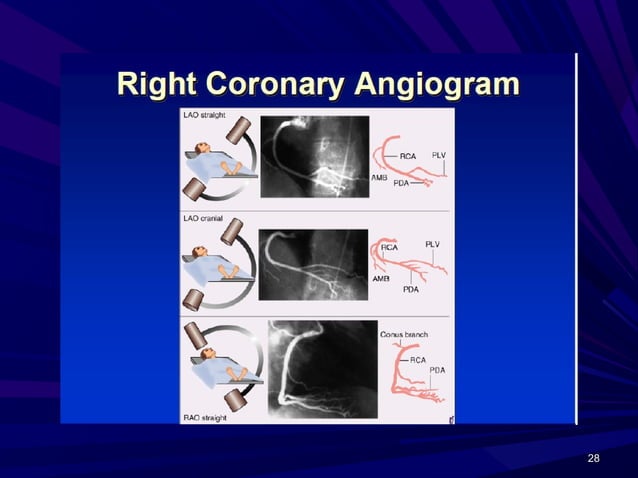 Right Coronary Angiogram

LAO straight

RCA
PLV
AMB
PDA

LAO cranial

RCA
PLV
AMB
PDA

Conus branch
RCA
PDA

RAO straight

28